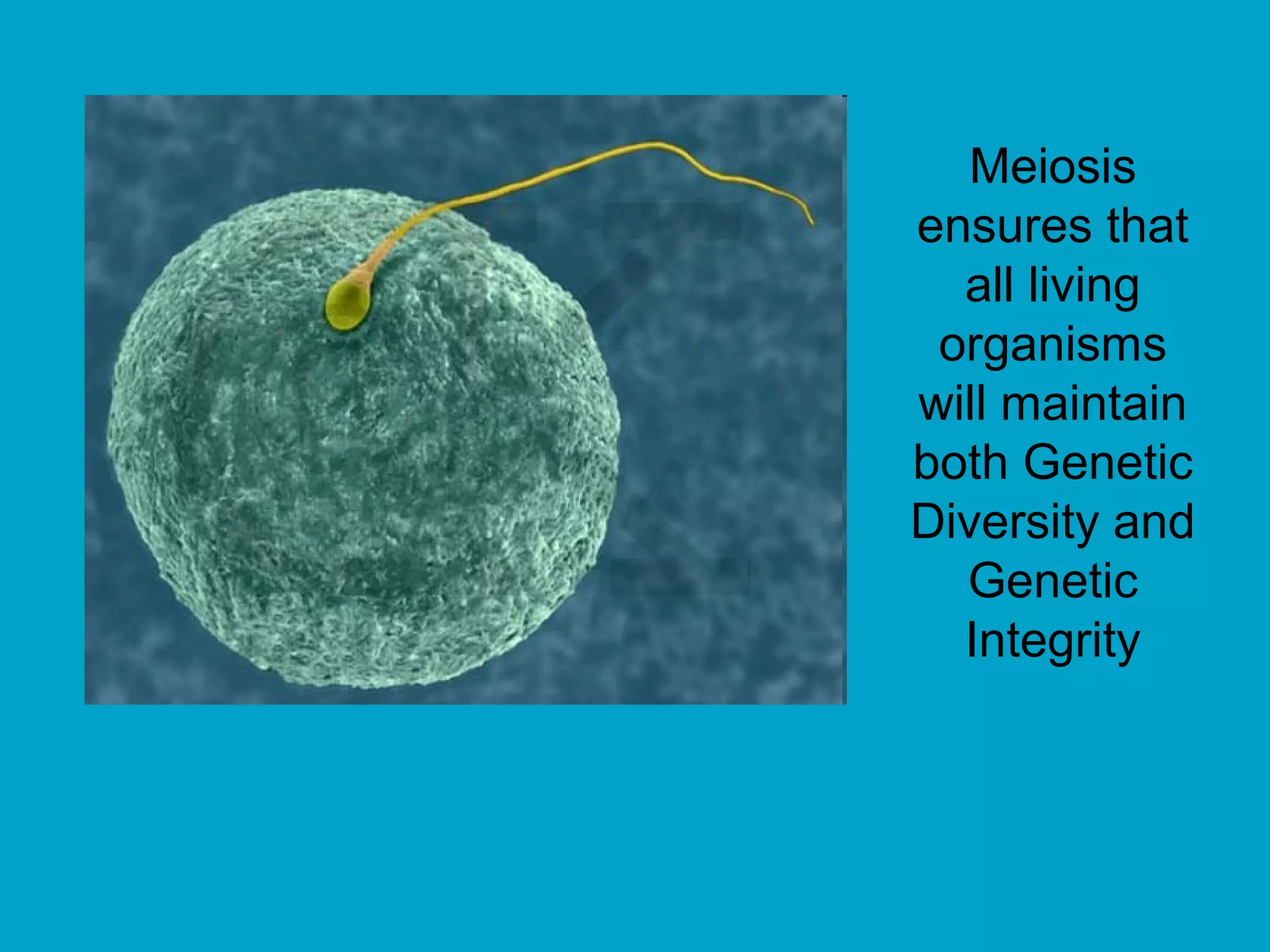 Meiosis ensures that all living organisms will maintain both Genetic Diversity and Genetic Integrity